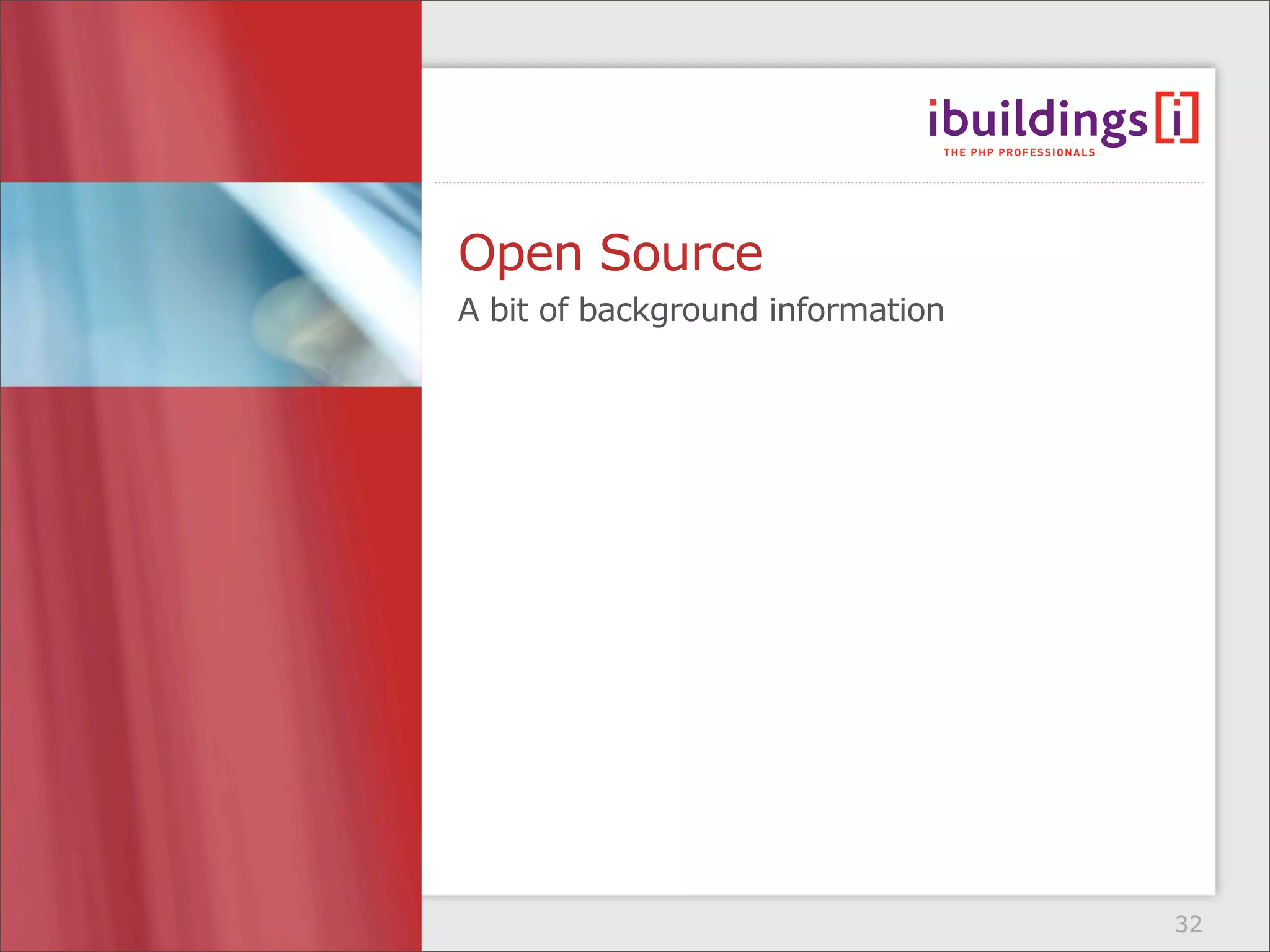 ibuildings [i]
THE PHP PROFESSIONALS

Open Source

A bit of background information

32